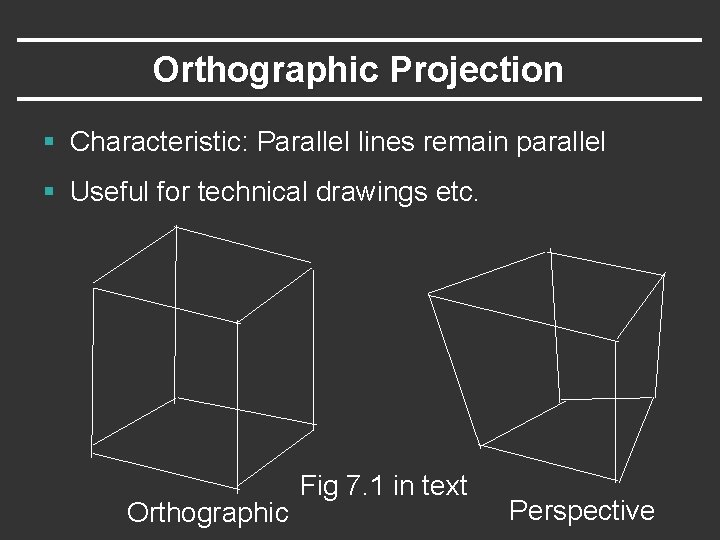 Orthographic Projection

▪ Characteristic: Parallel lines remain parallel

▪ Useful for technical drawings etc.

Fig 7.1 in text

Orthographic

Perspective